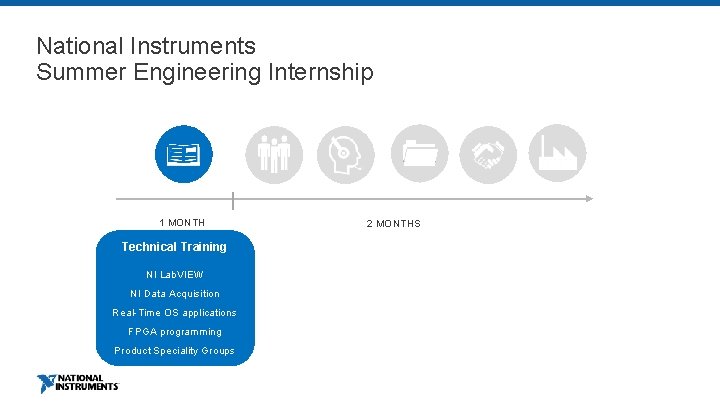 National Instruments
Summer Engineering Internship

1 MONTH

2 MONTHS

Technical Training

NI LabVIEW

NI Data Acquisition

Real-Time OS applications

FPGA programming

Product Speciality Groups

NATIONAL INSTRUMENTS